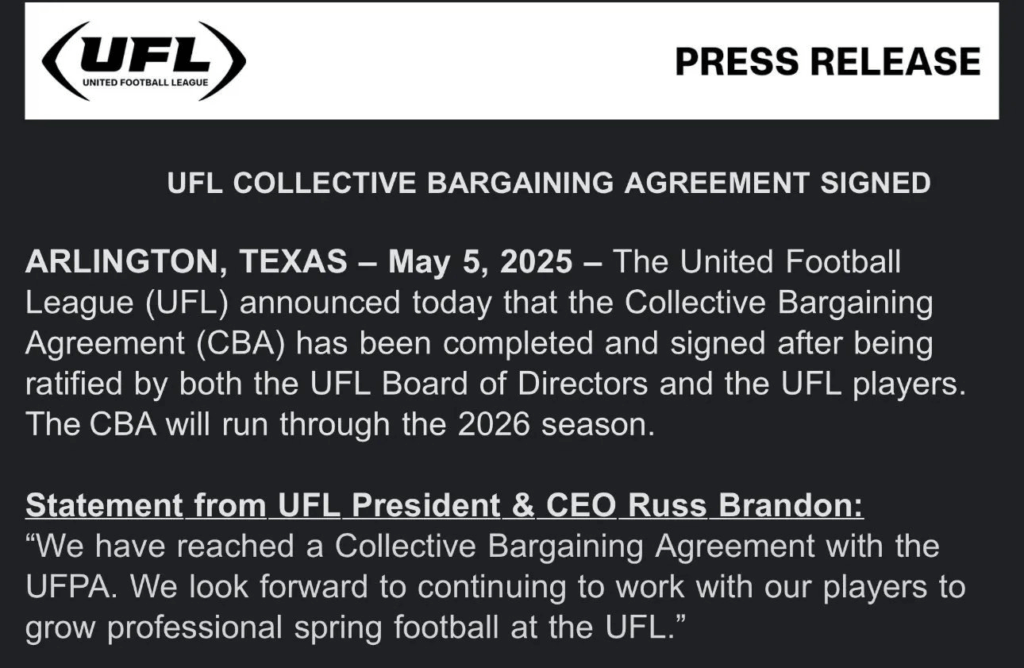 UFL
UNITED FOOTBALL LEAGUE

PRESS RELEASE

UFL COLLECTIVE BARGAINING AGREEMENT SIGNED

ARLINGTON, TEXAS – May 5, 2025 – The United Football League (UFL) announced today that the Collective Bargaining Agreement (CBA) has been completed and signed after being ratified by both the UFL Board of Directors and the UFL players. The CBA will run through the 2026 season.

Statement from UFL President & CEO Russ Brandon:
“We have reached a Collective Bargaining Agreement with the UFPA. We look forward to continuing to work with our players to grow professional spring football at the UFL.”